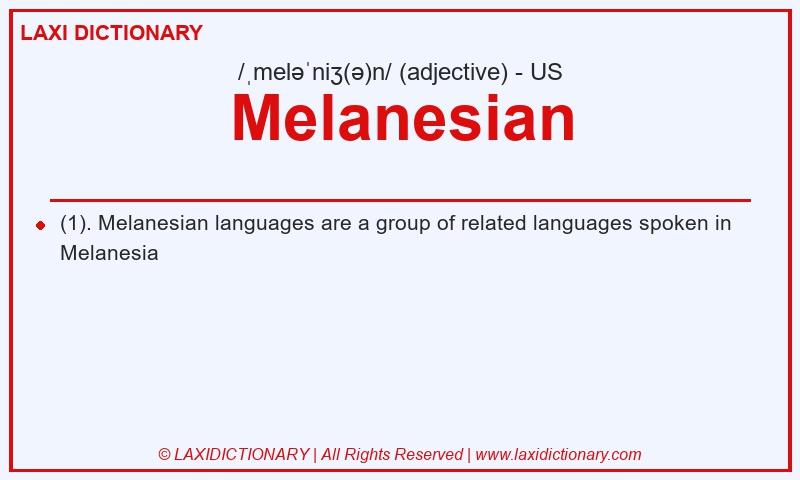 LAXI DICTIONARY

/ˌmeləˈniʒ(ə)n/ (adjective) - US

Melanesian

(1). Melanesian languages are a group of related languages spoken in Melanesia

© LAXIDICTIONARY | All Rights Reserved | www.laxidictionary.com